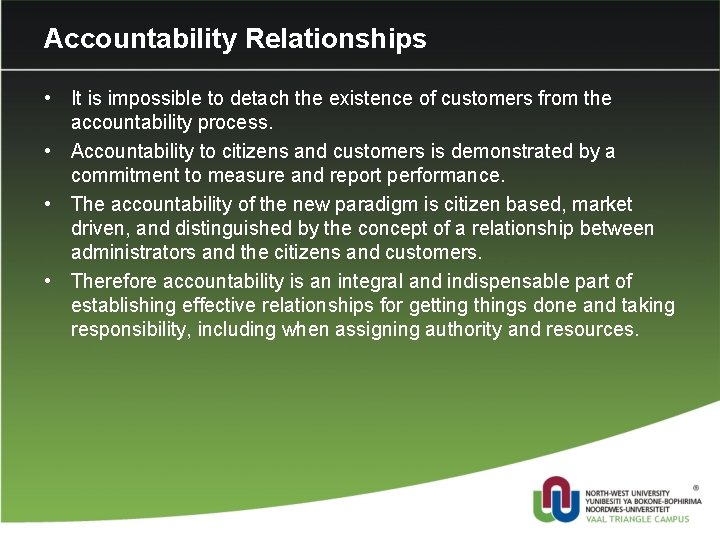 Accountability Relationships

• It is impossible to detach the existence of customers from the accountability process.

• Accountability to citizens and customers is demonstrated by a commitment to measure and report performance.

• The accountability of the new paradigm is citizen based, market driven, and distinguished by the concept of a relationship between administrators and the citizens and customers.

• Therefore accountability is an integral and indispensable part of establishing effective relationships for getting things done and taking responsibility, including when assigning authority and resources.

NORTH-WEST UNIVERSITY
YUNIBESITI YA BOKONE-BOPHIRIMA
NOORDWES-UNIVERSITEIT
VAAL TRIANGLE CAMPUS
®